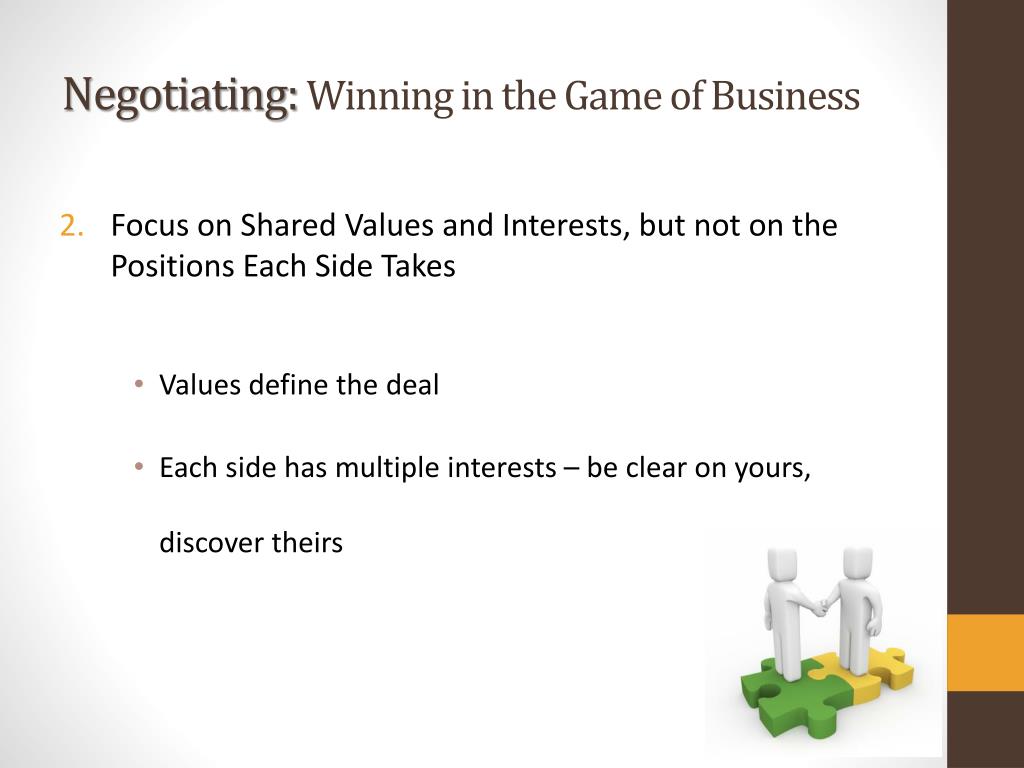 Negotiating: Winning in the Game of Business

2. Focus on Shared Values and Interests, but not on the Positions Each Side Takes

• Values define the deal

• Each side has multiple interests – be clear on yours, discover theirs